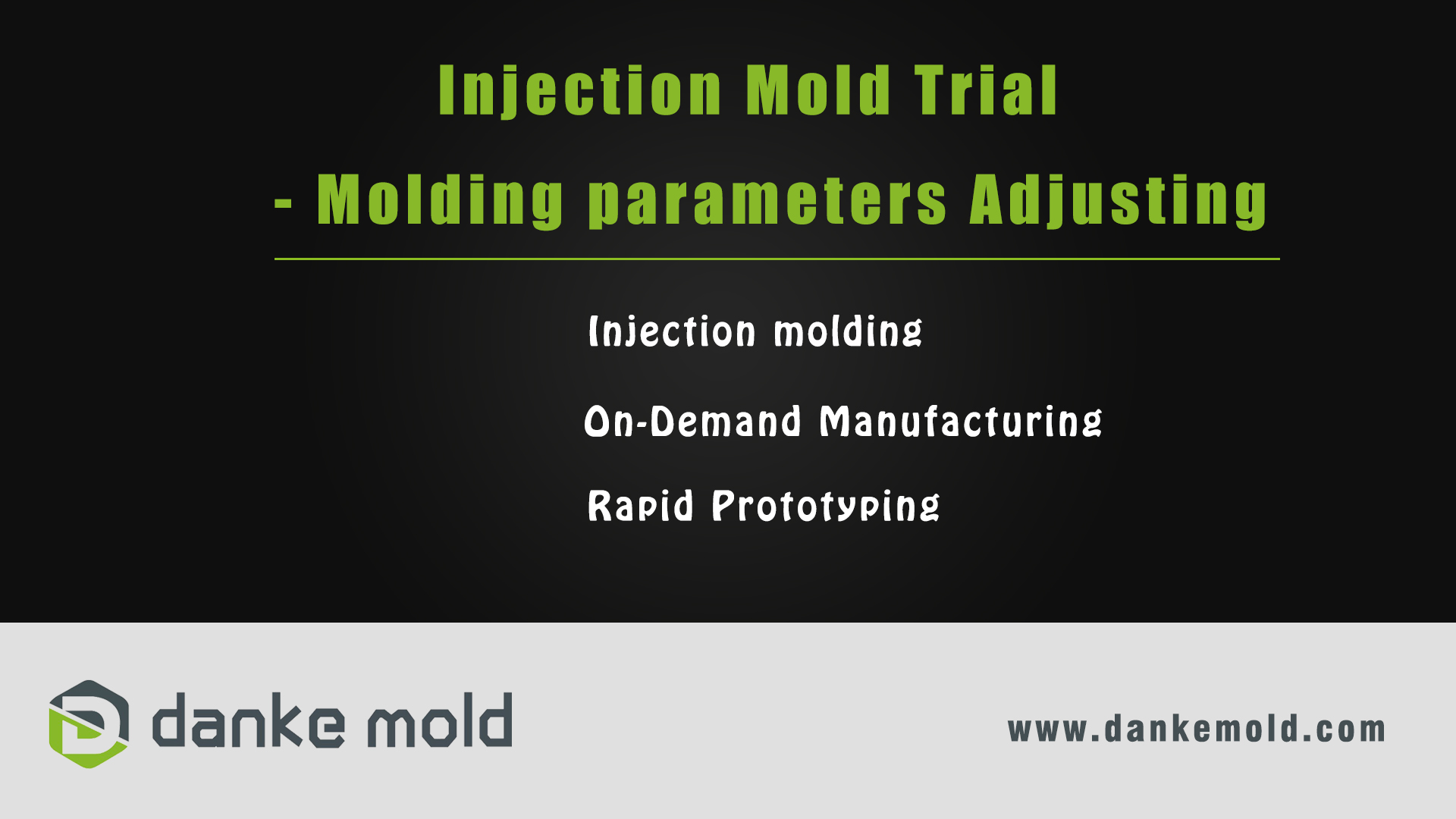 Injection Mold Trial

- Molding parameters Adjusting

Injection molding

On-Demand Manufacturing

Rapid Prototyping

danke mold

www.dankemold.com